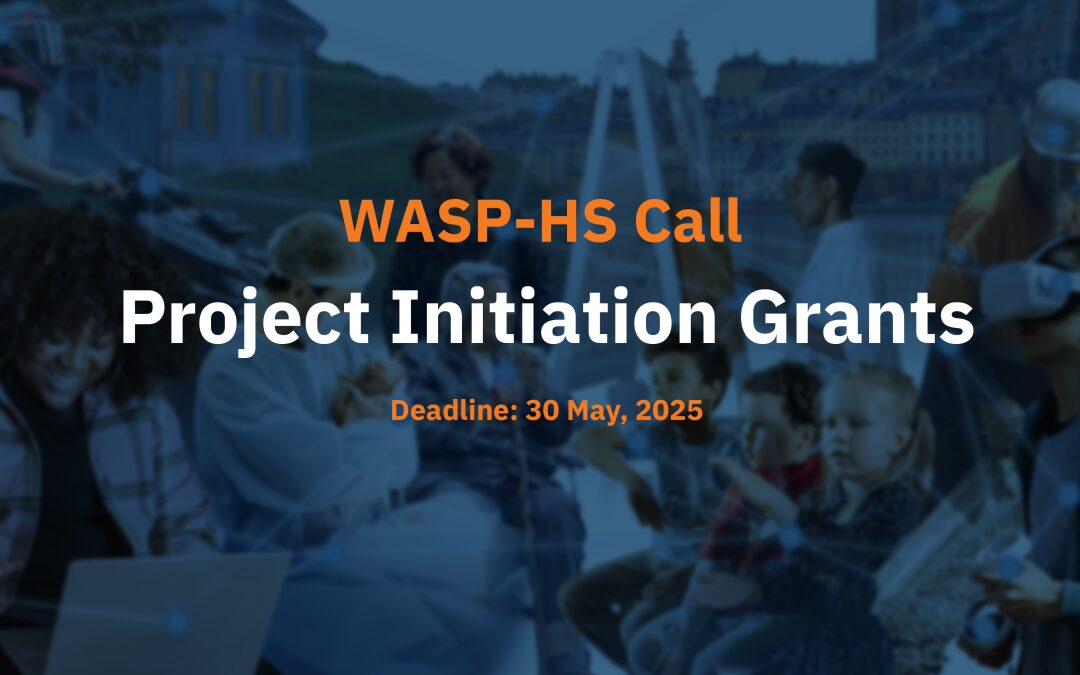 WASP-HS Call

Project Initiation Grants

Deadline: 30 May, 2025